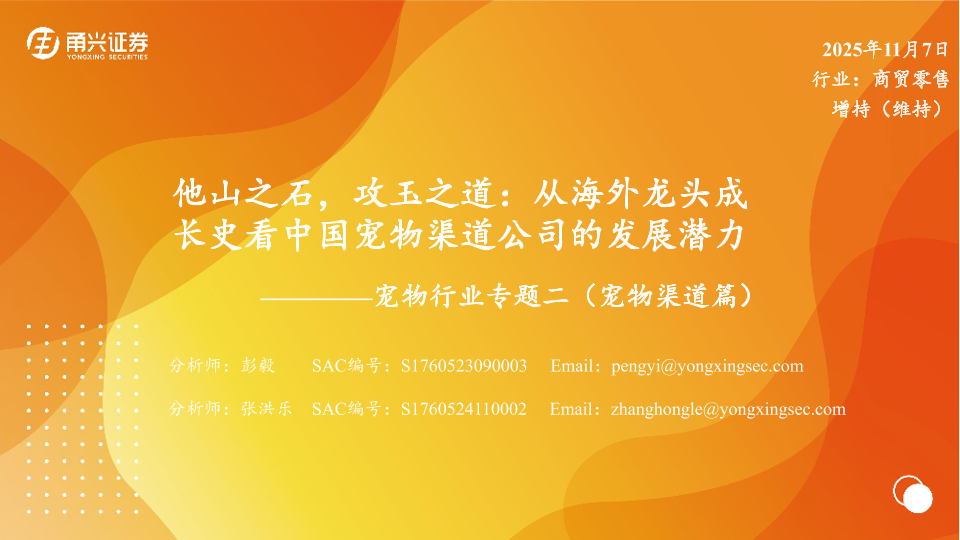 甬兴证券
YONGXING SECURITIES

2025年11月7日
行业：商贸零售
增持（维持）

他山之石，攻玉之道：从海外龙头成长史看中国宠物渠道公司的发展潜力

————宠物行业专题二（宠物渠道篇）

分析师：彭毅　SAC编号：S1760523090003　Email：pengyi@yongxingsec.com

分析师：张洪乐　SAC编号：S1760524110002　Email：zhanghongle@yongxingsec.com